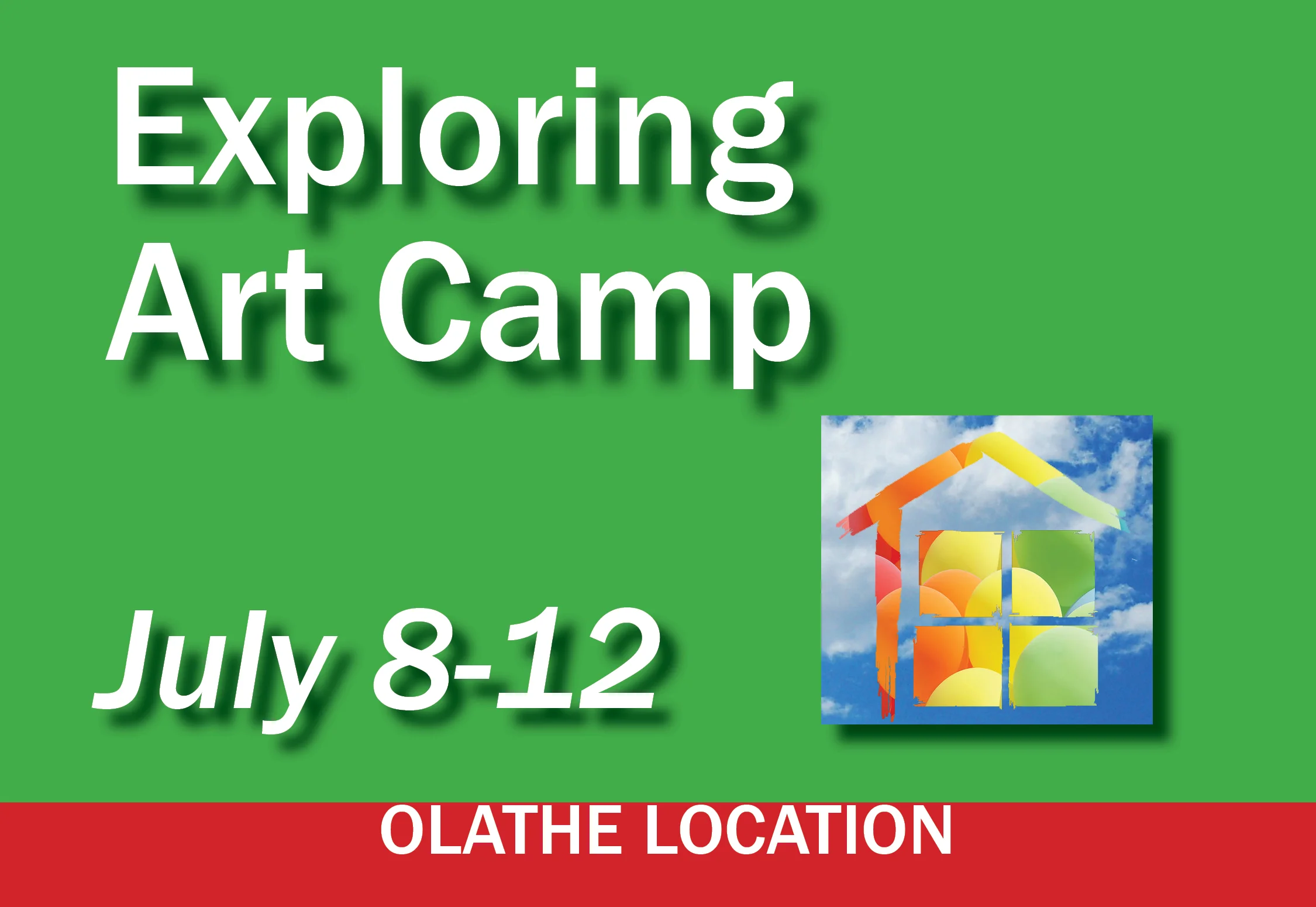 Exploring Art Camp

July 8-12

OLATHE LOCATION